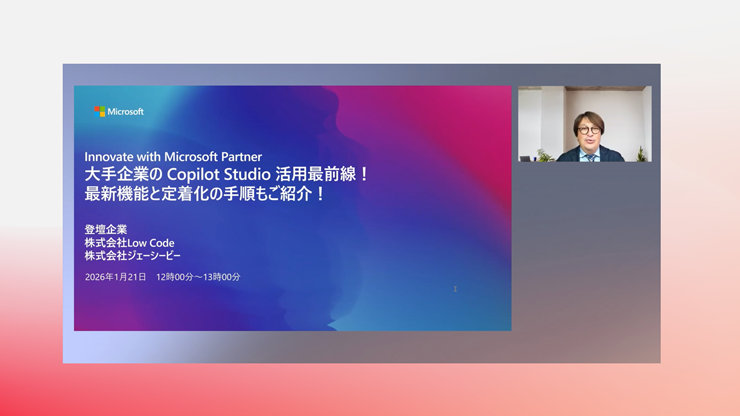 Microsoft

Innovate with Microsoft Partner
大手企業の Copilot Studio 活用最前線！
最新機能と定着化の手順もご紹介！

登壇企業
株式会社Low Code
株式会社ジェーシービー

2026年1月21日　12時00分～13時00分